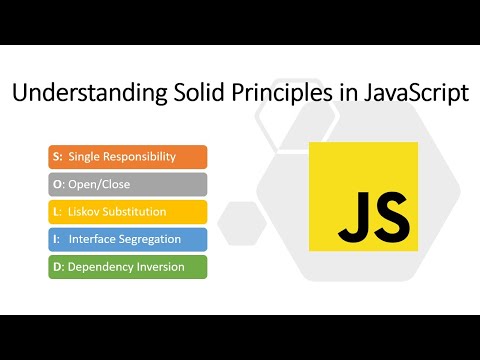 Understanding Solid Principles in JavaScript

S: Single Responsibility

O: Open/Close

L: Liskov Substitution

I: Interface Segregation

D: Dependency Inversion

JS